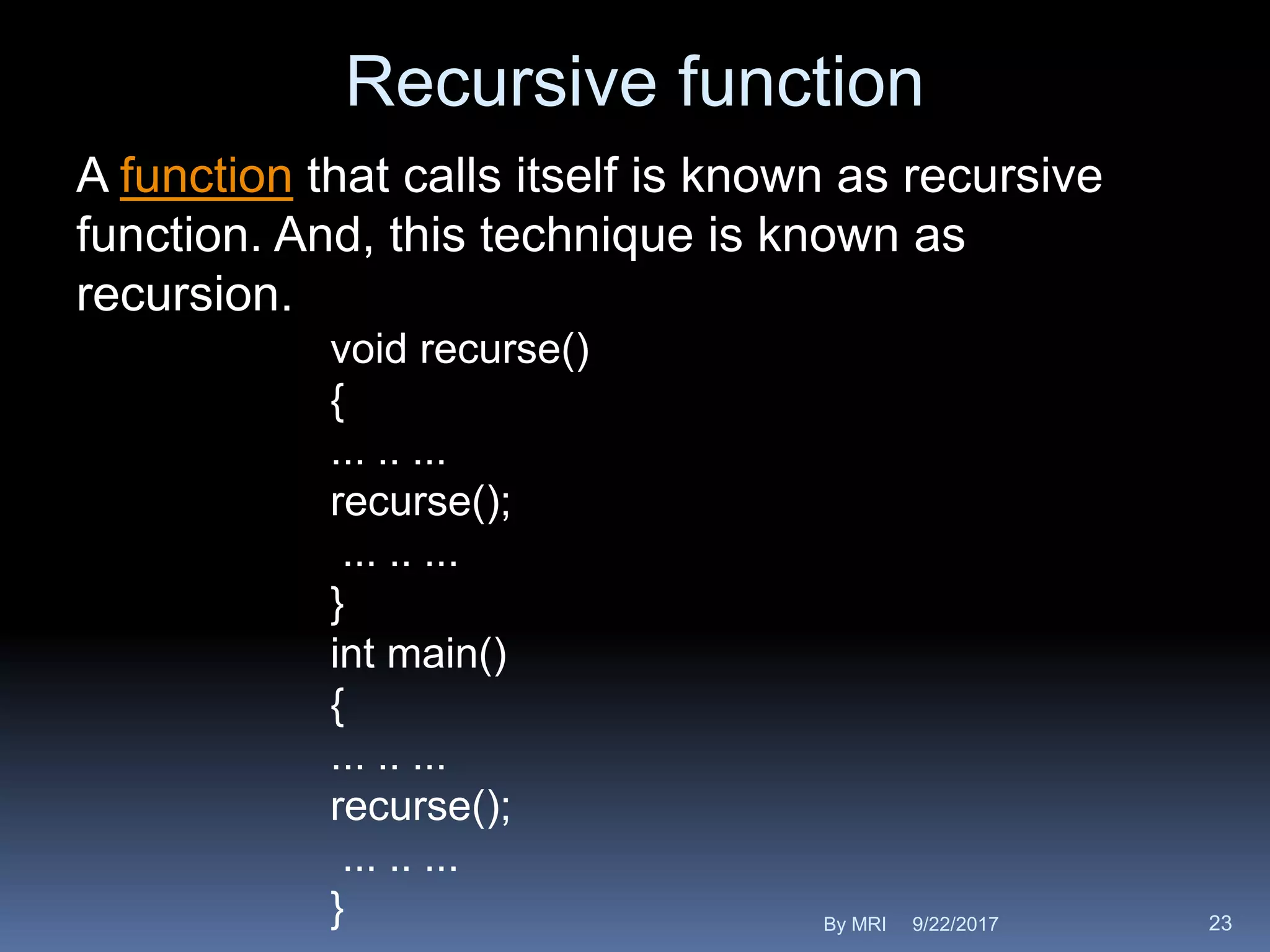 Recursive function

A function that calls itself is known as recursive function. And, this technique is known as recursion.

void recurse()
{
... .. ...
recurse();
... .. ...
}
int main()
{
... .. ...
recurse();
... .. ...
}

By MRI 9/22/2017 23